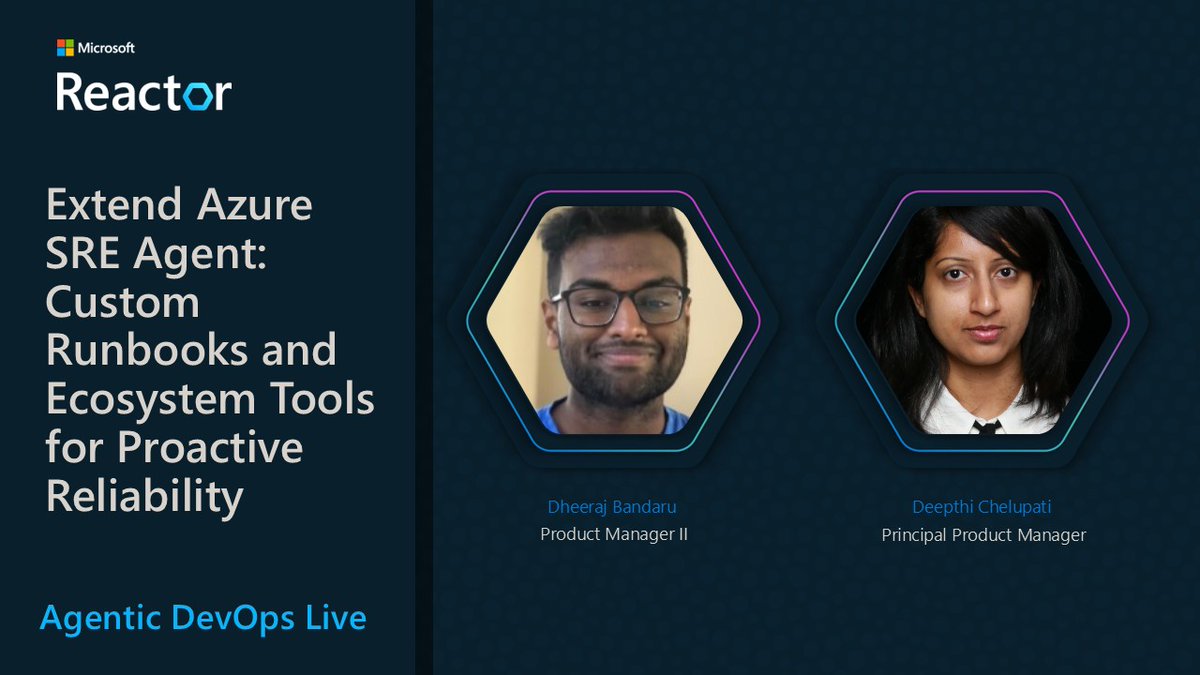 Microsoft
Reactor

Extend Azure SRE Agent: Custom Runbooks and Ecosystem Tools for Proactive Reliability

Agentic DevOps Live

Dheeraj Bandaru
Product Manager II

Deepthi Chelupati
Principal Product Manager